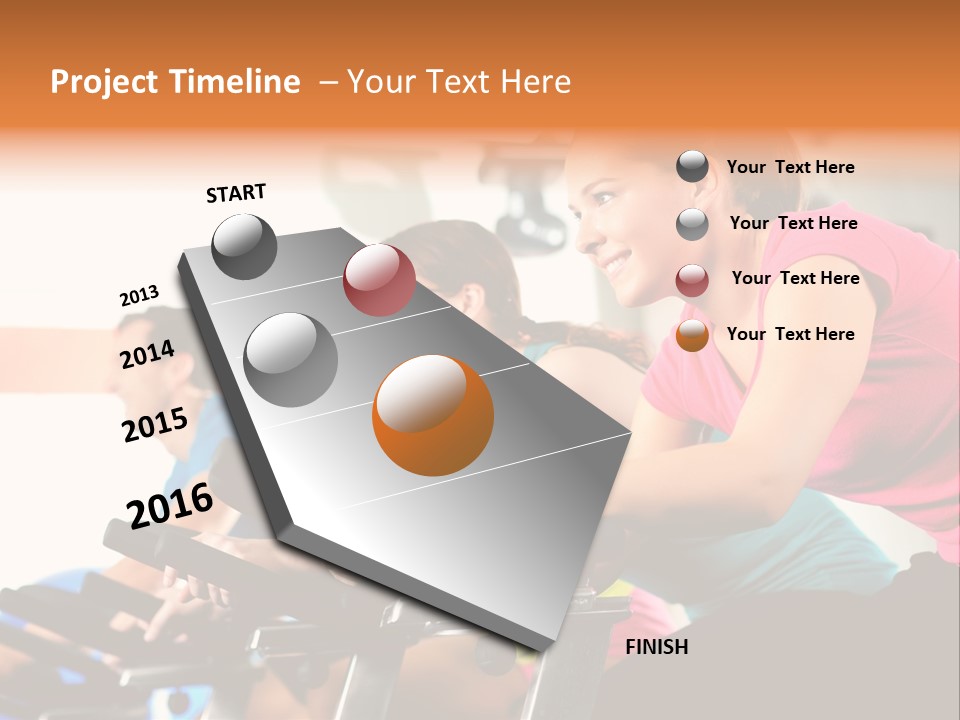 Project Timeline – Your Text Here

START

2013

2014

2015

2016

FINISH

Your Text Here

Your Text Here

Your Text Here

Your Text Here